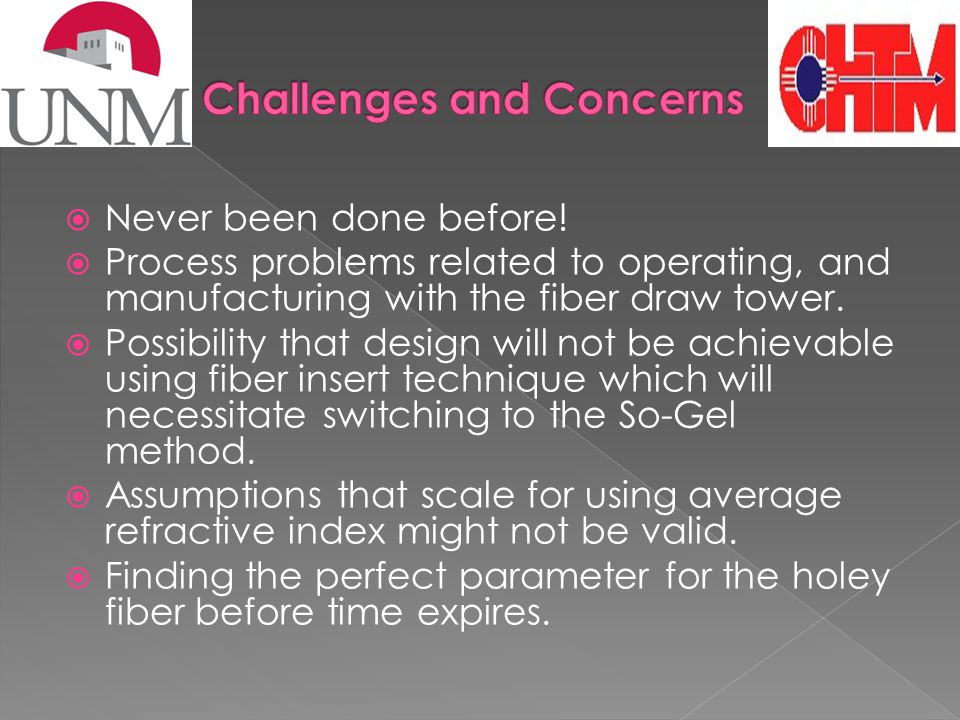 UNM

Challenges and Concerns

CHTM

- Never been done before!
- Process problems related to operating, and manufacturing with the fiber draw tower.
- Possibility that design will not be achievable using fiber insert technique which will necessitate switching to the So-Gel method.
- Assumptions that scale for using average refractive index might not be valid.
- Finding the perfect parameter for the holey fiber before time expires.